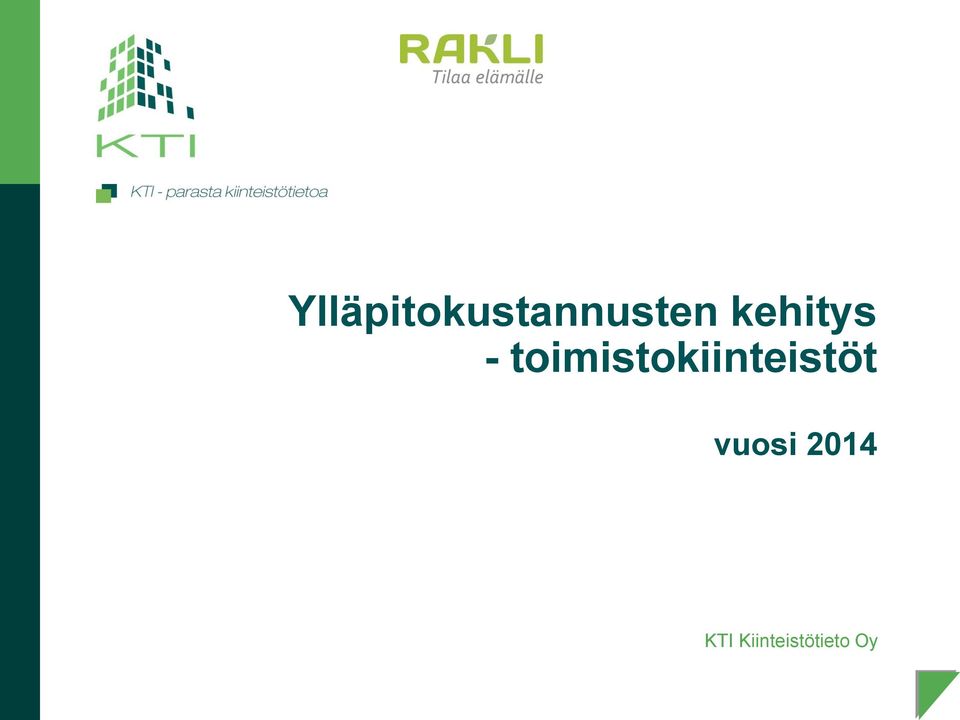 KTI

RAKLI
Tilaa elämälle

KTI - parasta kiinteistötietoa

Ylläpitokustannusten kehitys - toimistokiinteistöt

vuosi 2014

KTI Kiinteistötieto Oy